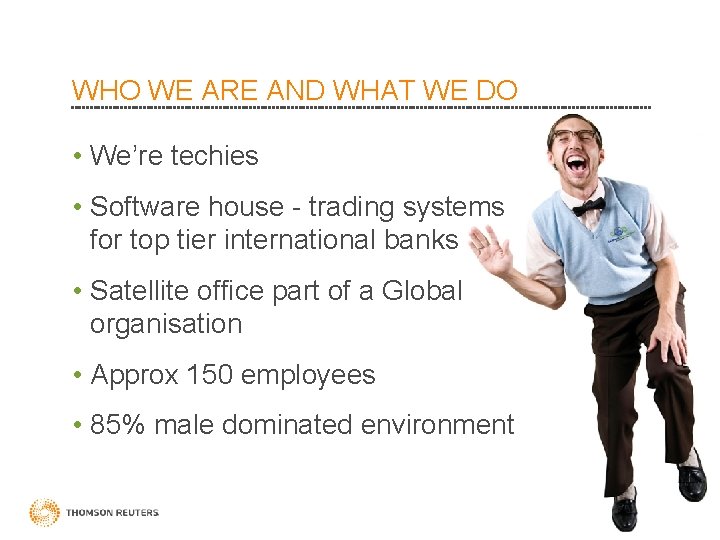 WHO WE ARE AND WHAT WE DO

• We're techies

• Software house - trading systems for top tier international banks

• Satellite office part of a Global organisation

• Approx 150 employees

• 85% male dominated environment

THOMSON REUTERS